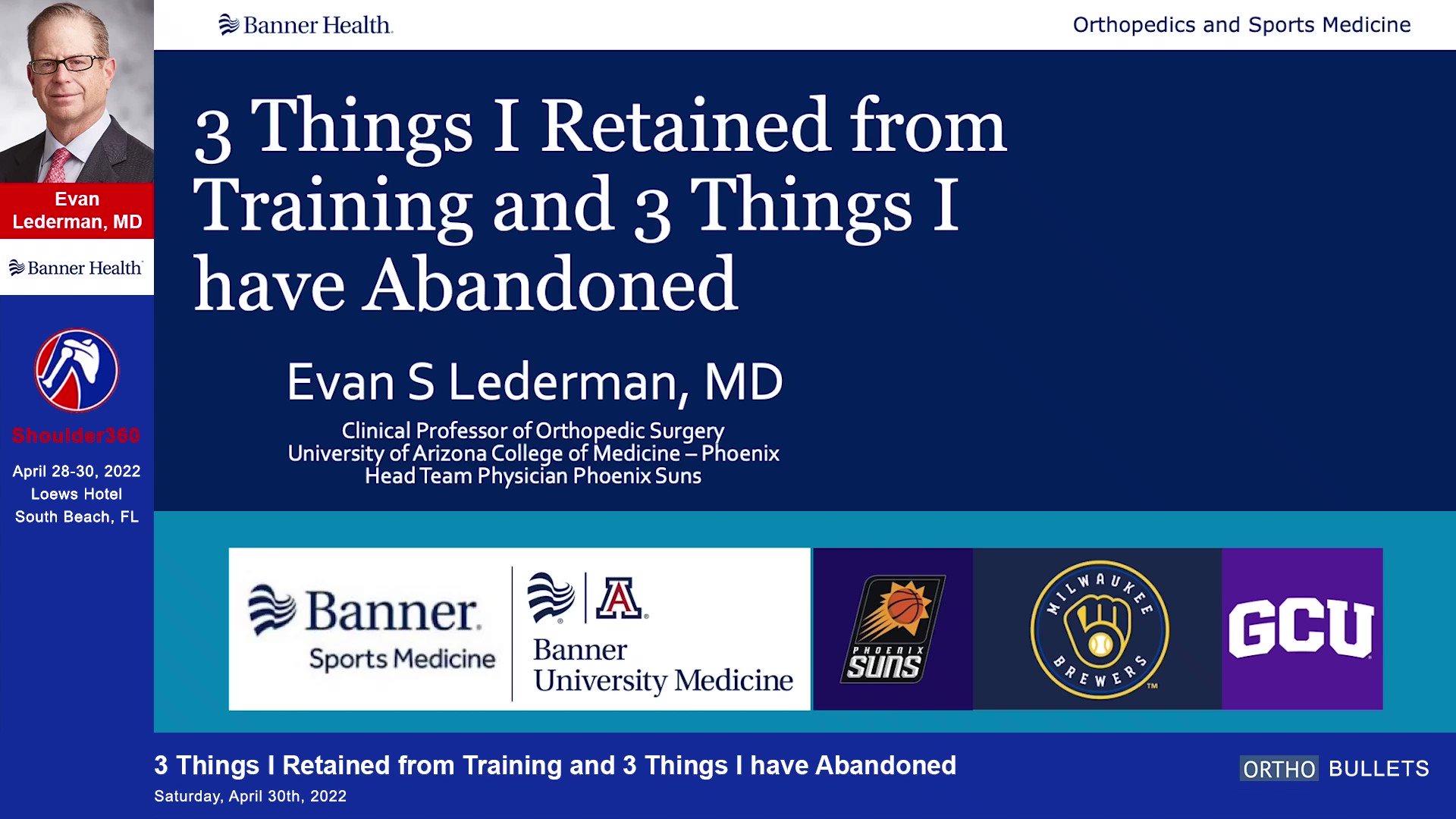 Evan Lederman, MD

Banner Health

Shoulder360

April 28-30, 2022
Loews Hotel
South Beach, FL

Banner Health

Orthopedics and Sports Medicine

3 Things I Retained from Training and 3 Things I have Abandoned

Evan S Lederman, MD

Clinical Professor of Orthopedic Surgery
University of Arizona College of Medicine – Phoenix
Head Team Physician Phoenix Suns

Banner Sports Medicine

A

Banner University Medicine

PHOENIX SUNS

MILWAUKEE BREWERS

GCU

3 Things I Retained from Training and 3 Things I have Abandoned
Saturday, April 30th, 2022

ORTHO BULLETS